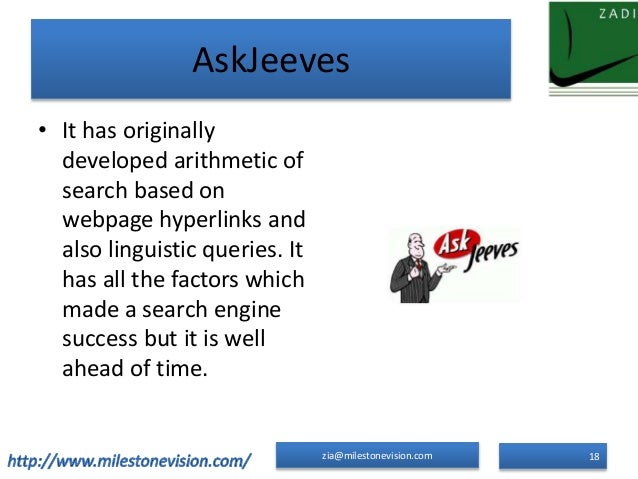 ZADI

AskJeeves

• It has originally developed arithmetic of search based on webpage hyperlinks and also linguistic queries. It has all the factors which made a search engine success but it is well ahead of time.

Ask Jeeves

http://www.milestonevision.com/

zia@milestonevision.com

18